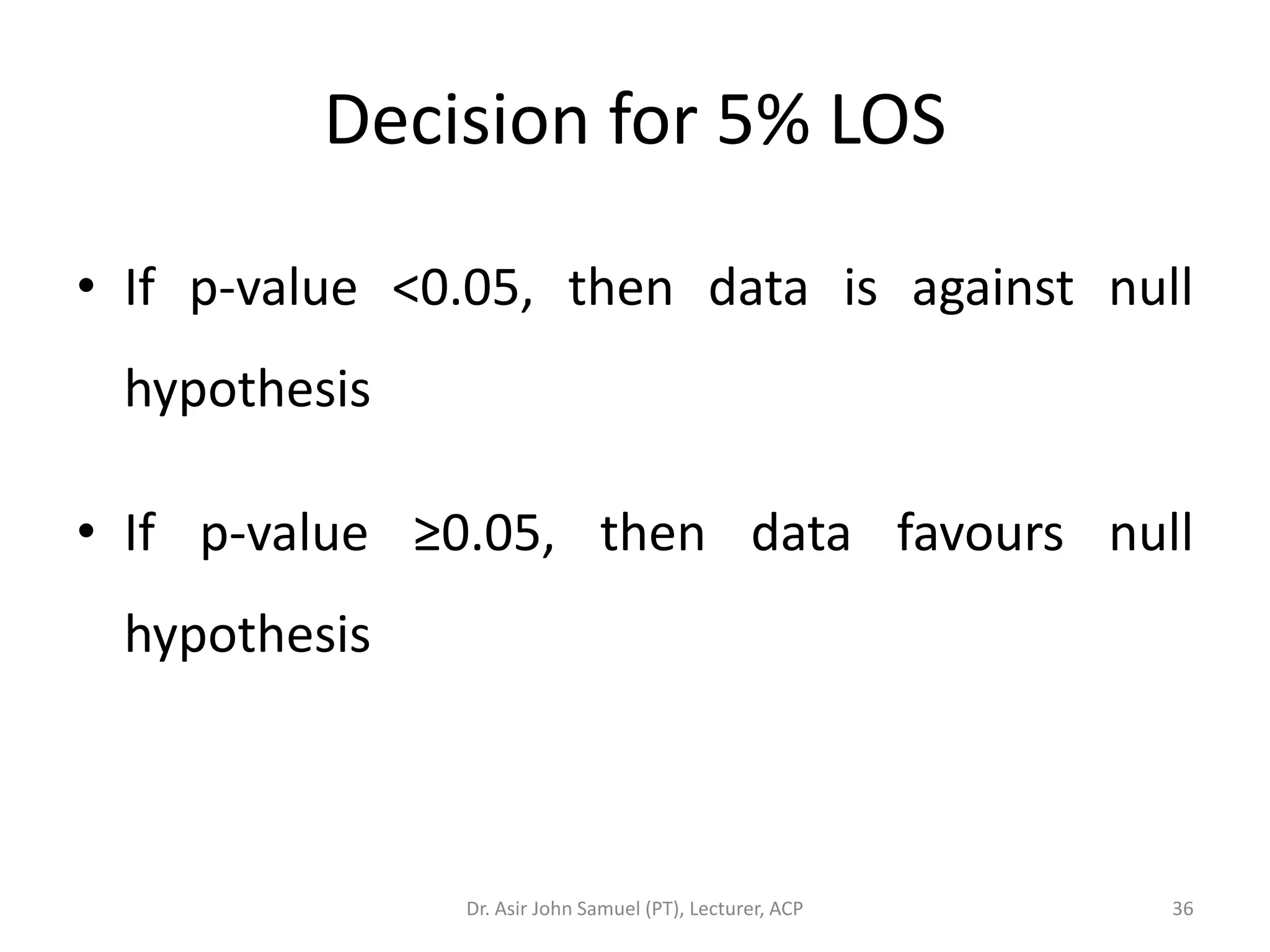 Decision for 5% LOS

• If p-value <0.05, then data is against null hypothesis

• If p-value ≥0.05, then data favours null hypothesis

Dr. Asir John Samuel (PT), Lecturer, ACP

36